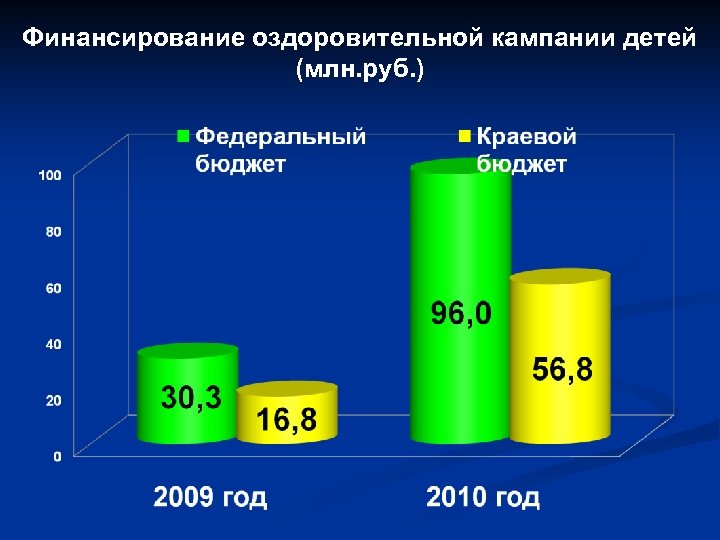 Финансирование оздоровительной кампании детей (млн.руб.)

Федеральный бюджет

Краевой бюджет

100
80
60
40
20
0

30,3
16,8
96,0
56,8

2009 год
2010 год